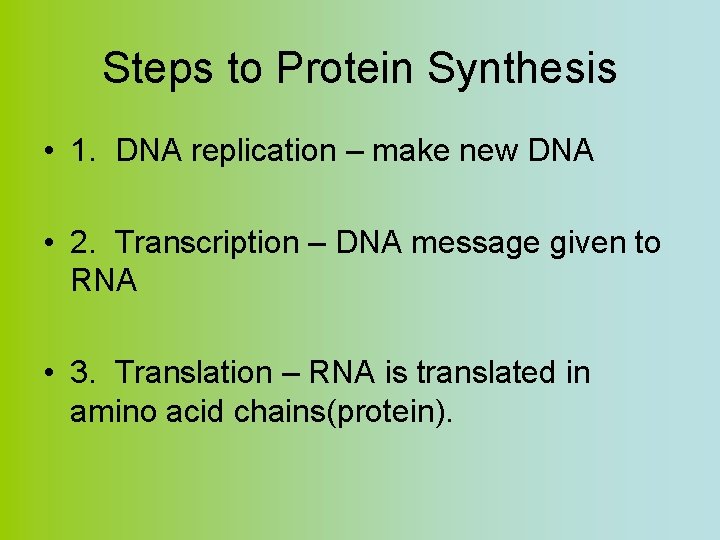 Steps to Protein Synthesis

• 1. DNA replication – make new DNA

• 2. Transcription – DNA message given to RNA

• 3. Translation – RNA is translated in amino acid chains(protein).